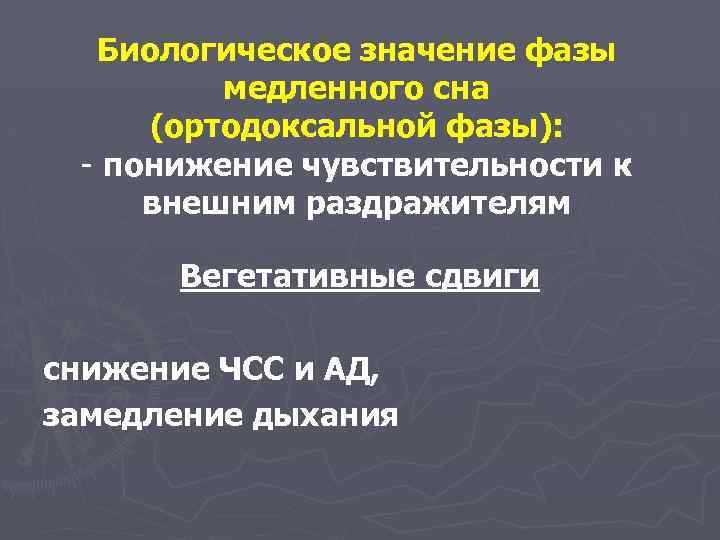 Биологическое значение фазы медленного сна (ортодоксальной фазы):
- понижение чувствительности к внешним раздражителям

Вегетативные сдвиги

снижение ЧСС и АД,
замедление дыхания